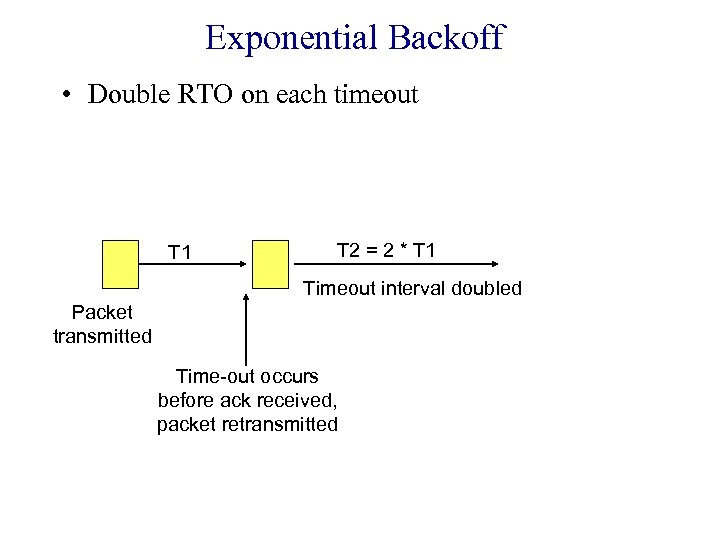 Exponential Backoff

• Double RTO on each timeout

T1

T2 = 2 * T1

Timeout interval doubled

Packet transmitted

Time-out occurs before ack received, packet retransmitted